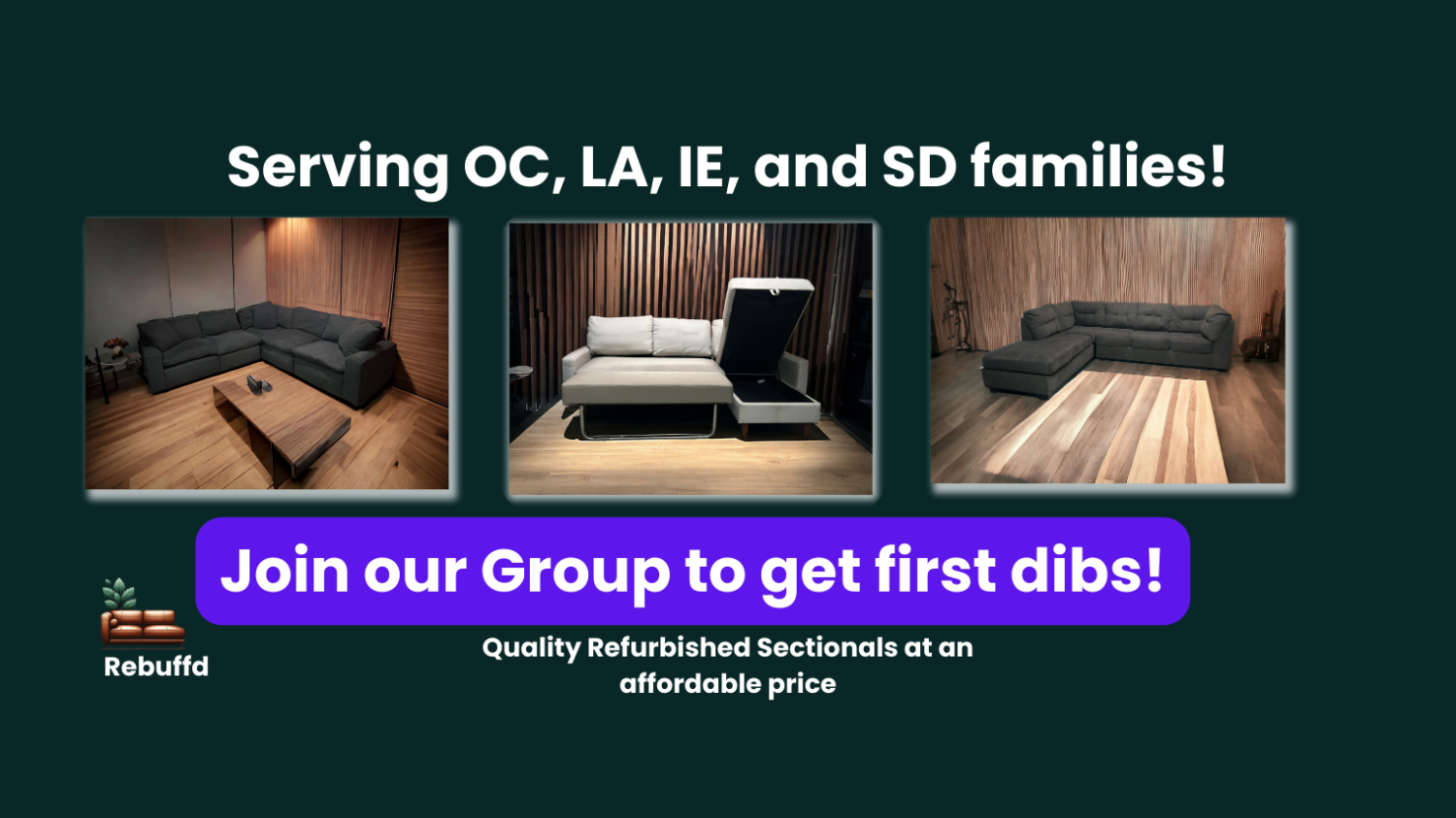 Serving OC, LA, IE, and SD families!

Join our Group to get first dibs!

Rebuffd

Quality Refurbished Sectionals at an affordable price